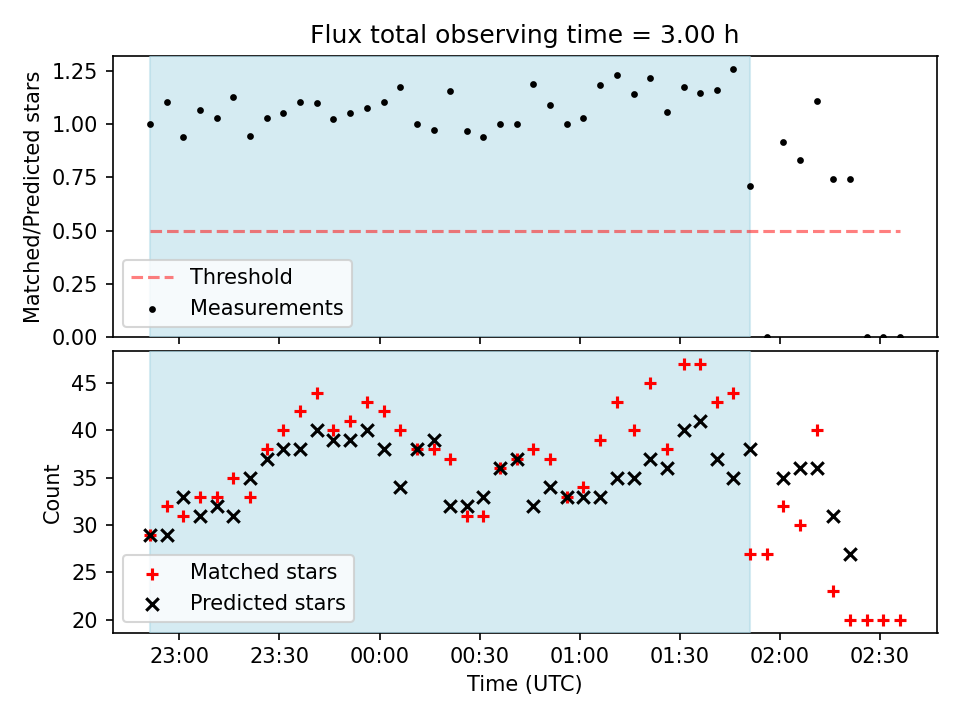 Flux total observing time = 3.00 h

Matched/Predicted stars

1.25
1.00
0.75
0.50
0.25
0.00

Threshold
Measurements

Count

45
40
35
30
25
20

Matched stars
Predicted stars

23:00
23:30
00:00
00:30
01:00
01:30
02:00
02:30

Time (UTC)